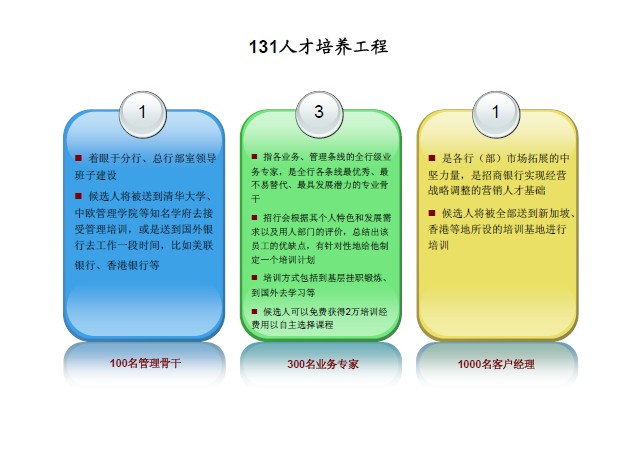 131人才培养工程

1

■ 着眼于分行、总行部室领导班子建设

■ 候选人将被送到清华大学、中欧管理学院等知名学府去接受管理培训，或是送到国外银行去工作一段时间，比如美联银行、香港银行等

100名管理骨干

3

■ 指各业务、管理条线的全行级业务专家，是全行各条线最优秀、最不易替代、最具发展潜力的专业骨干

■ 招行会根据其个人特色和发展需求以及用人部门的评价，总结出该员工的优缺点，有针对性地给他制定一个培训计划

■ 培训方式包括到基层挂职锻炼、到国外去学习等

■ 候选人可以免费获得2万培训经费用以自主选择课程

300名业务专家

1

■ 是各行（部）市场拓展的中坚力量，是招商银行实现经营战略调整的营销人才基础

■ 候选人将被全部送到新加坡、香港等地所设的培训基地进行培训

1000名客户经理